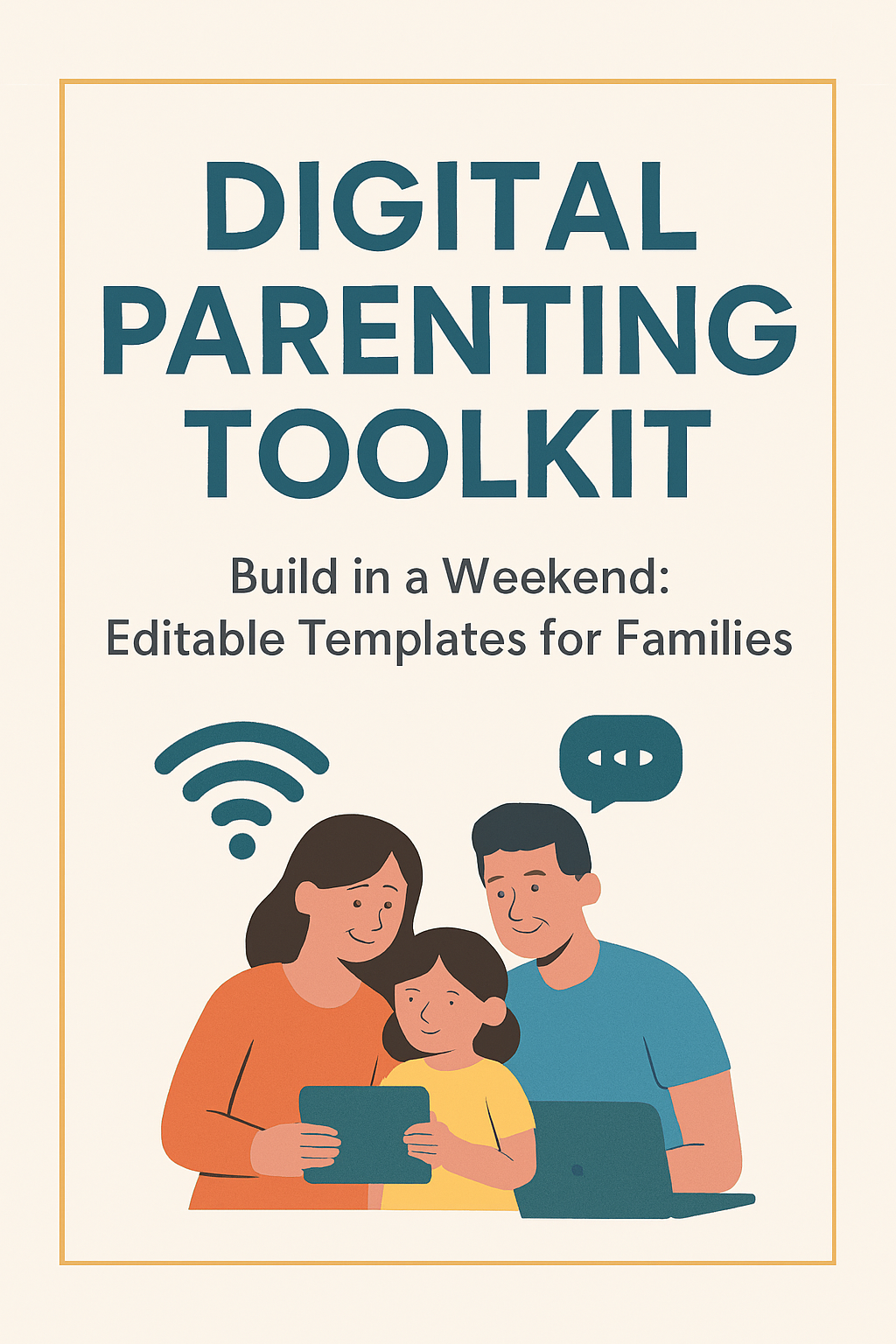 DIGITAL PARENTING TOOLKIT

Build in a Weekend: Editable Templates for Families